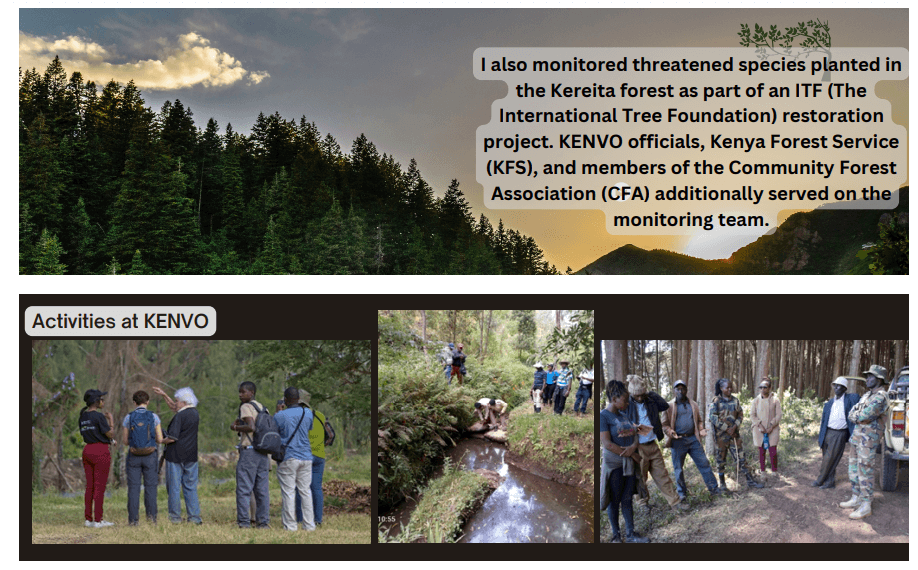 I also monitored threatened species planted in the Kereita forest as part of an ITF (The International Tree Foundation) restoration project. KENVO officials, Kenya Forest Service (KFS), and members of the Community Forest Association (CFA) additionally served on the monitoring team.

Activities at KENVO

10:55